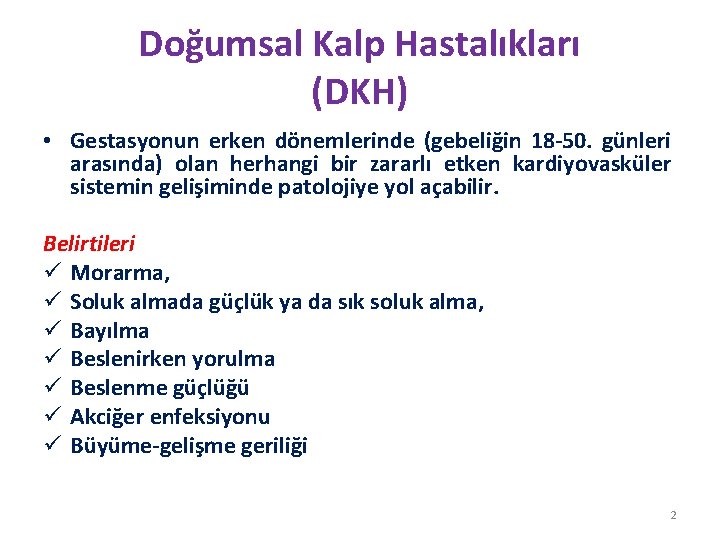 Doğumsal Kalp Hastalıkları (DKH)

• Gestasyonun erken dönemlerinde (gebeliğin 18-50. günleri arasında) olan herhangi bir zararlı etken kardiyovasküler sistemin gelişiminde patolojiye yol açabilir.

Belirtileri
✓ Morarma,
✓ Soluk almada güçlük ya da sık soluk alma,
✓ Bayılma
✓ Beslenirken yorulma
✓ Beslenme güçlüğü
✓ Akciğer enfeksiyonu
✓ Büyüme-gelişme geriliği

2